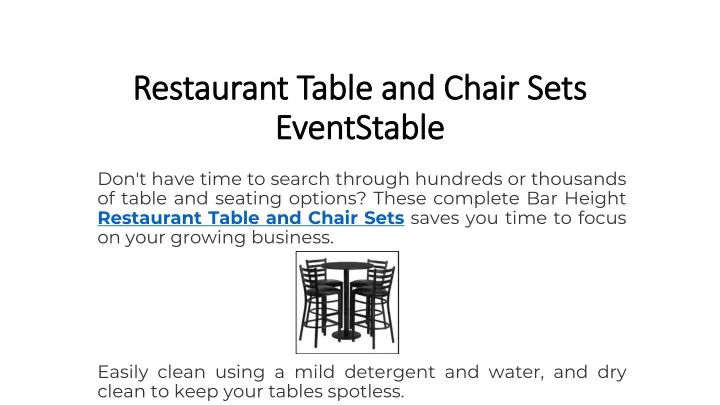 Restaurant Table and Chair Sets EventStable

Don't have time to search through hundreds or thousands of table and seating options? These complete Bar Height Restaurant Table and Chair Sets saves you time to focus on your growing business.

Easily clean using a mild detergent and water, and dry clean to keep your tables spotless.